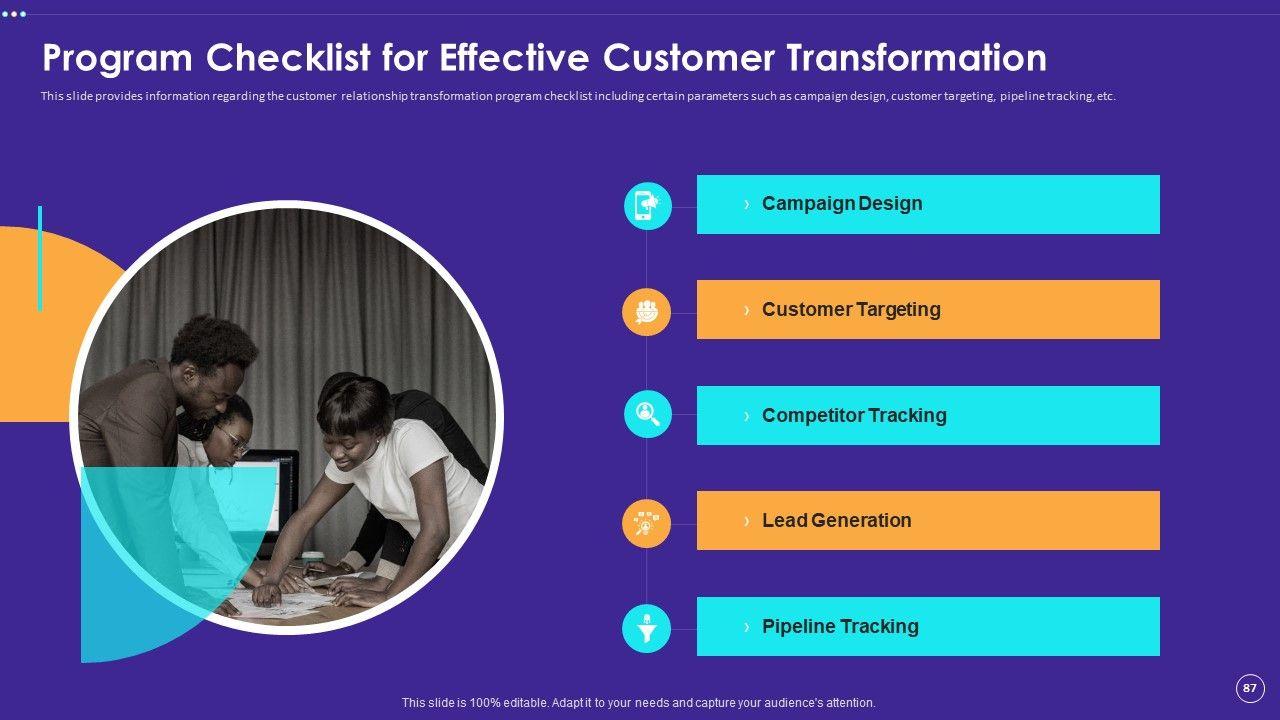 Program Checklist for Effective Customer Transformation

This slide provides information regarding the customer relationship transformation program checklist including certain parameters such as campaign design, customer targeting, pipeline tracking, etc.

› Campaign Design

› Customer Targeting

› Competitor Tracking

› Lead Generation

› Pipeline Tracking

This slide is 100% editable. Adapt it to your needs and capture your audience's attention.

87